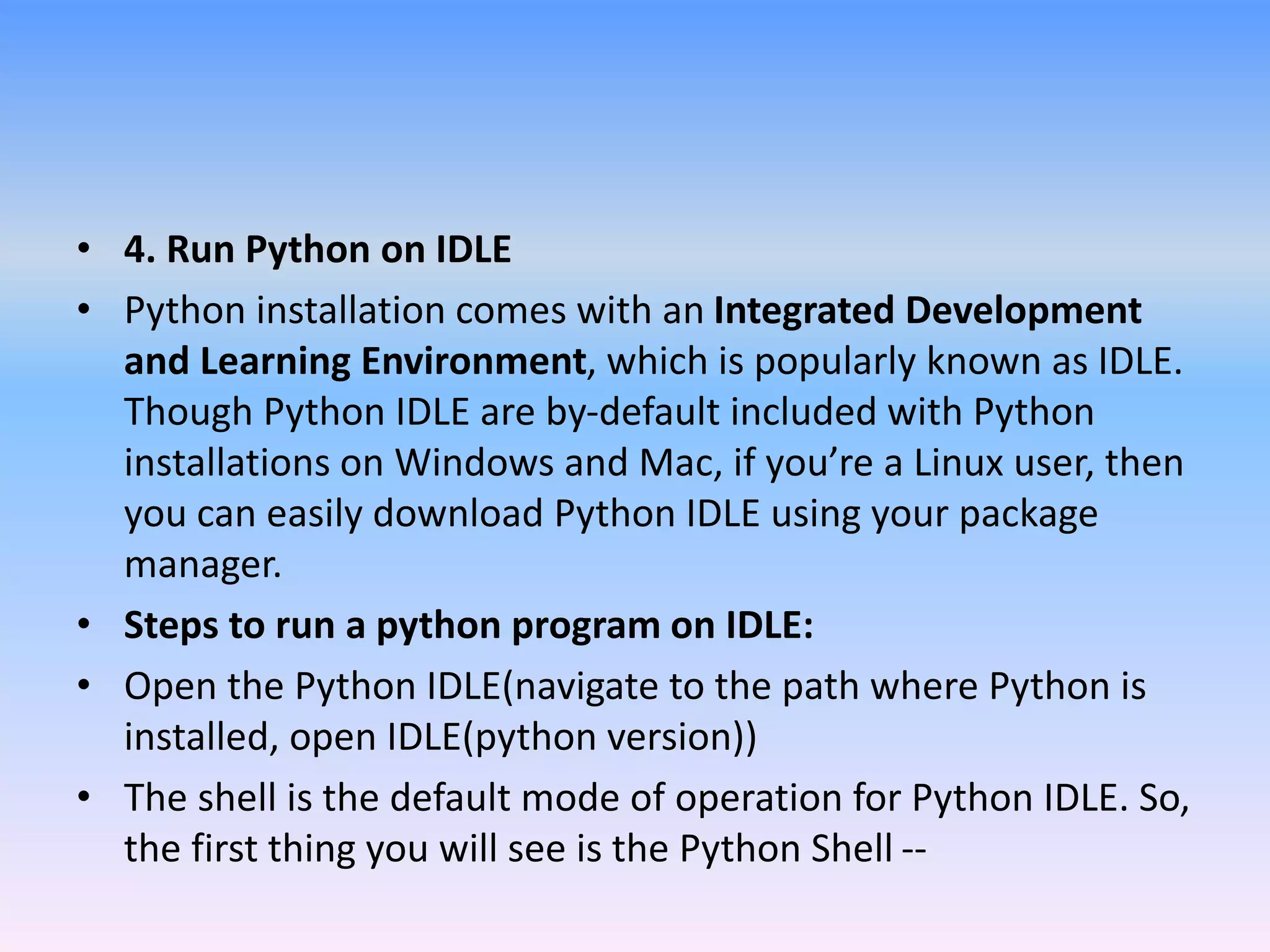 • 4. Run Python on IDLE
• Python installation comes with an Integrated Development and Learning Environment, which is popularly known as IDLE. Though Python IDLE are by-default included with Python installations on Windows and Mac, if you’re a Linux user, then you can easily download Python IDLE using your package manager.
• Steps to run a python program on IDLE:
• Open the Python IDLE(navigate to the path where Python is installed, open IDLE(python version))
• The shell is the default mode of operation for Python IDLE. So, the first thing you will see is the Python Shell --